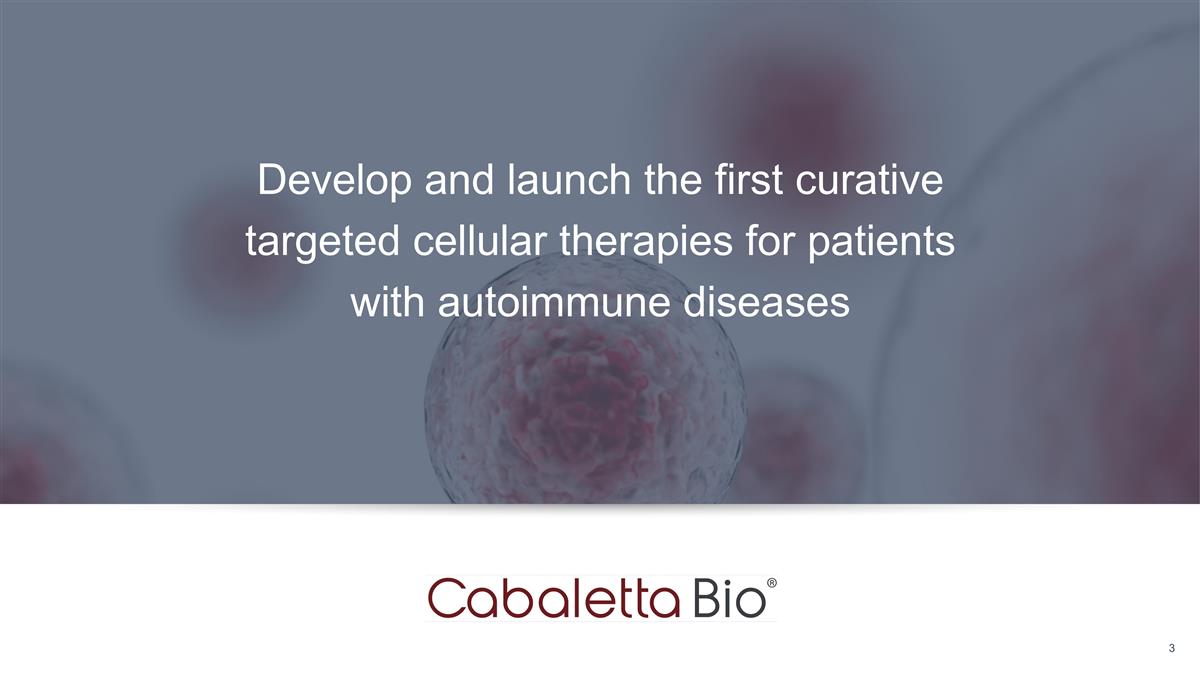 Develop and launch the first curative targeted cellular therapies for patients with autoimmune diseases

Cabaletta Bio®

3